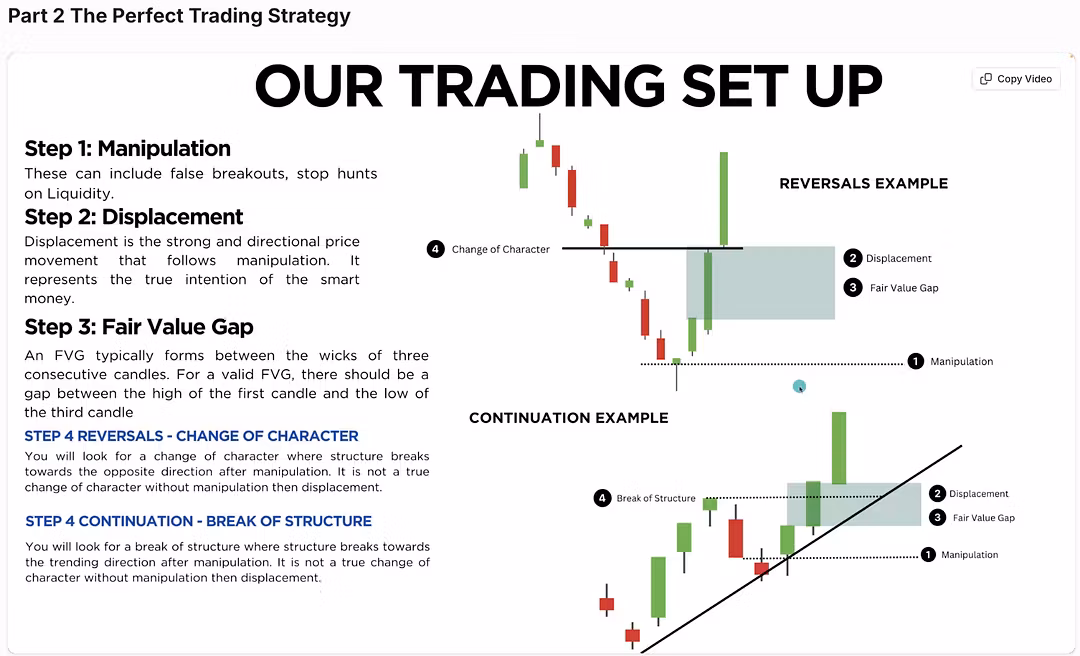 Part 2 The Perfect Trading Strategy

OUR TRADING SET UP

Copy Video

Step 1: Manipulation
These can include false breakouts, stop hunts on Liquidity.

Step 2: Displacement
Displacement is the strong and directional price movement that follows manipulation. It represents the true intention of the smart money.

Step 3: Fair Value Gap
An FVG typically forms between the wicks of three consecutive candles. For a valid FVG, there should be a gap between the high of the first candle and the low of the third candle

STEP 4 REVERSALS - CHANGE OF CHARACTER
You will look for a change of character where structure breaks towards the opposite direction after manipulation. It is not a true change of character without manipulation then displacement.

STEP 4 CONTINUATION - BREAK OF STRUCTURE
You will look for a break of structure where structure breaks towards the trending direction after manipulation. It is not a true change of character without manipulation then displacement.

REVERSALS EXAMPLE
4 Change of Character
2 Displacement
3 Fair Value Gap
1 Manipulation

CONTINUATION EXAMPLE
4 Break of Structure
2 Displacement
3 Fair Value Gap
1 Manipulation